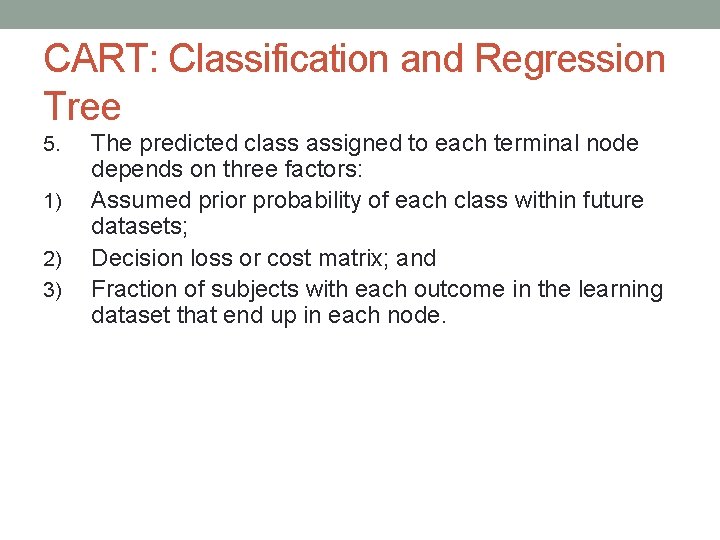 CART: Classification and Regression Tree

5. The predicted class assigned to each terminal node depends on three factors:

1) Assumed prior probability of each class within future datasets;

2) Decision loss or cost matrix; and

3) Fraction of subjects with each outcome in the learning dataset that end up in each node.